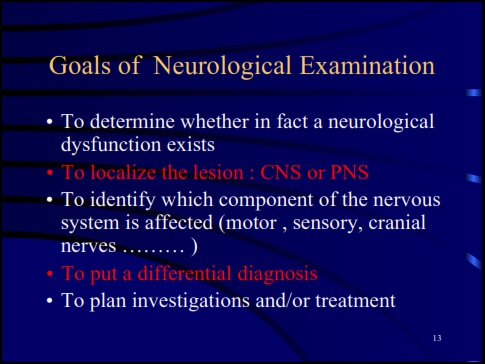 Goals of Neurological Examination

• To determine whether in fact a neurological dysfunction exists
• To localize the lesion : CNS or PNS
• To identify which component of the nervous system is affected (motor , sensory, cranial nerves ……… )
• To put a differential diagnosis
• To plan investigations and/or treatment

13